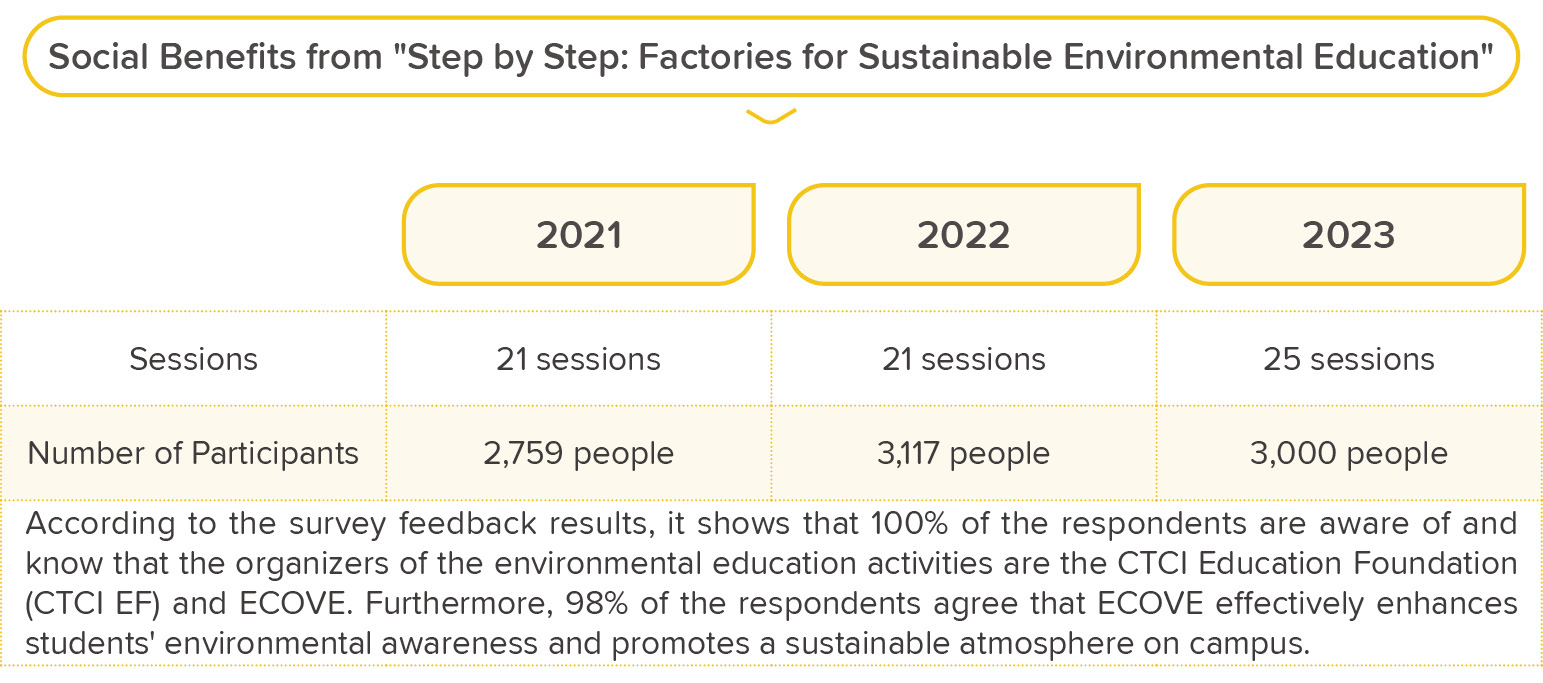 Social Benefits from "Step by Step: Factories for Sustainable Environmental Education"

| | 2021 | 2022 | 2023 |
|---|---|---|---|
| Sessions | 21 sessions | 21 sessions | 25 sessions |
| Number of Participants | 2,759 people | 3,117 people | 3,000 people |

According to the survey feedback results, it shows that 100% of the respondents are aware of and know that the organizers of the environmental education activities are the CTCI Education Foundation (CTCI EF) and ECOVE. Furthermore, 98% of the respondents agree that ECOVE effectively enhances students' environmental awareness and promotes a sustainable atmosphere on campus.